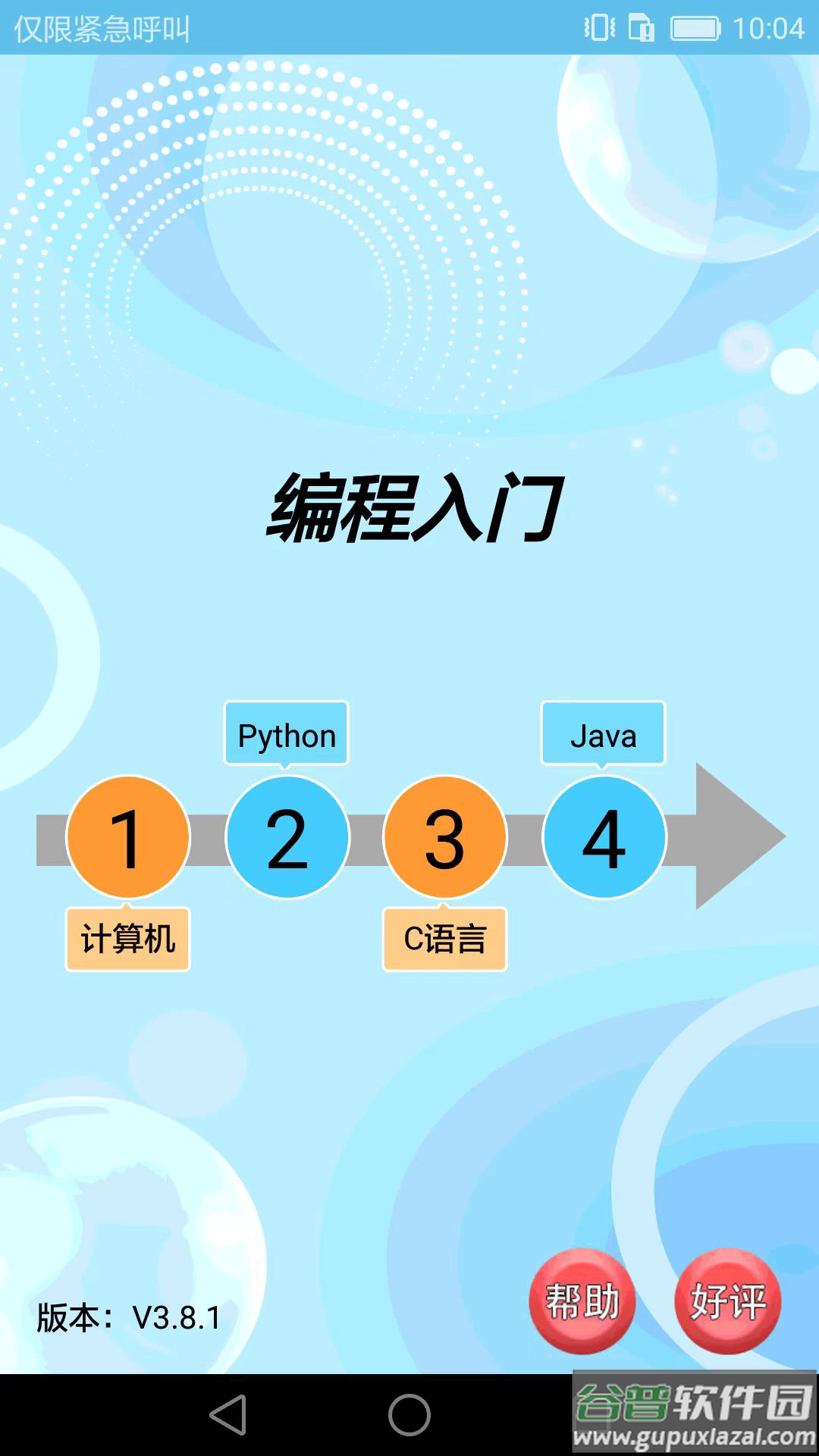 仅限紧急呼叫 10:04

编程入门

Python

Java

1 2 3 4

计算机

C语言

版本：V3.8.1

帮助 好评

谷普软件园
www.gupuxiazai.com